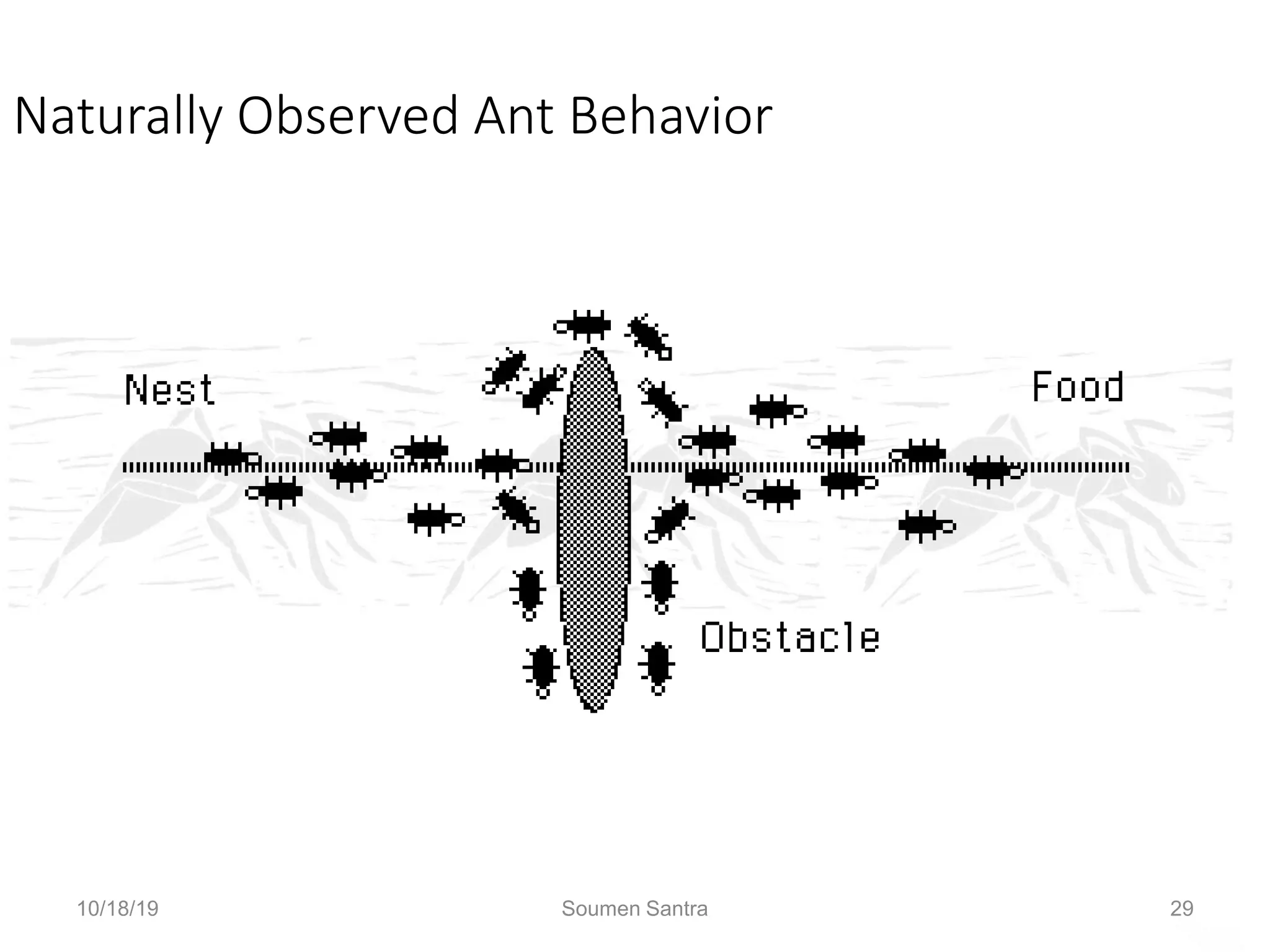 Naturally Observed Ant Behavior

Nest

Food

Obstacle

10/18/19

Soumen Santra

29